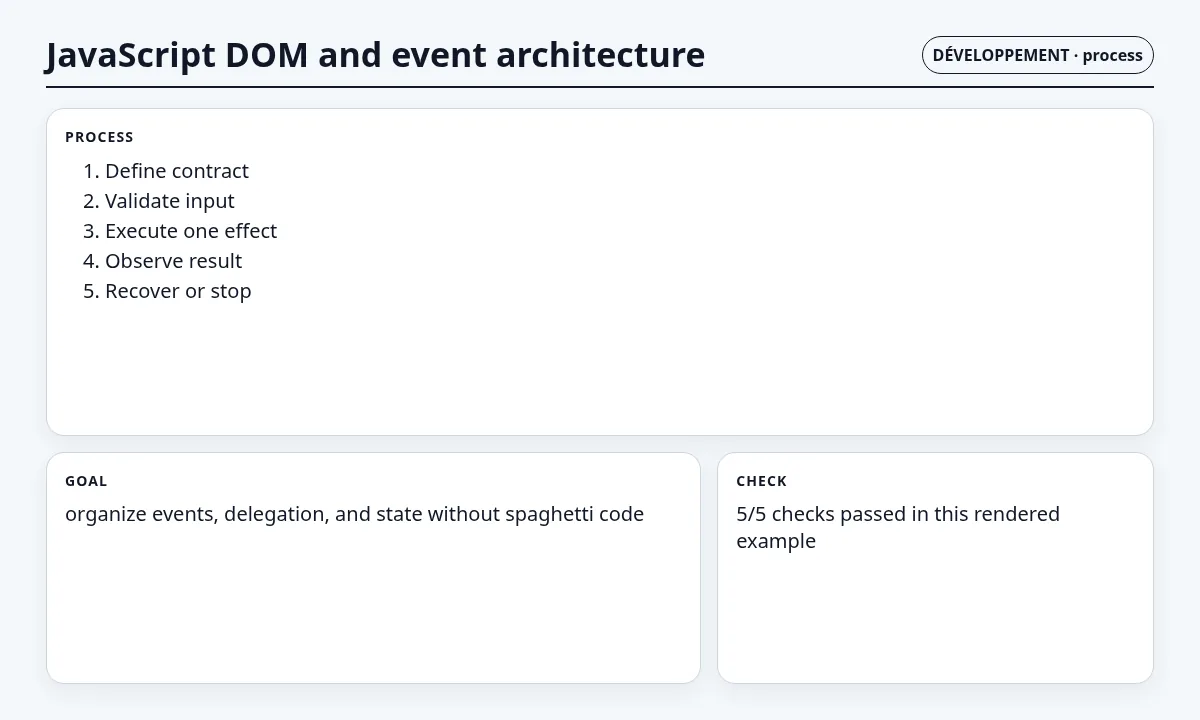 JavaScript DOM and event architecture

DÉVELOPPEMENT · process

PROCESS

1. Define contract
2. Validate input
3. Execute one effect
4. Observe result
5. Recover or stop

GOAL

organize events, delegation, and state without spaghetti code

CHECK

5/5 checks passed in this rendered example